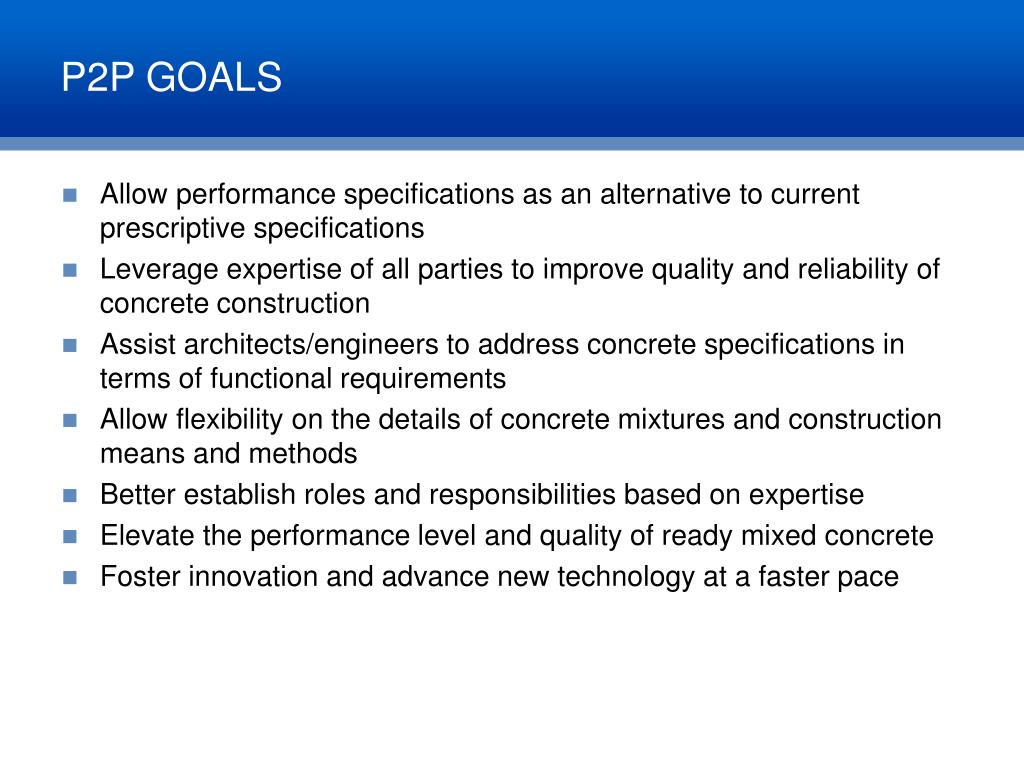 P2P GOALS

- Allow performance specifications as an alternative to current prescriptive specifications
- Leverage expertise of all parties to improve quality and reliability of concrete construction
- Assist architects/engineers to address concrete specifications in terms of functional requirements
- Allow flexibility on the details of concrete mixtures and construction means and methods
- Better establish roles and responsibilities based on expertise
- Elevate the performance level and quality of ready mixed concrete
- Foster innovation and advance new technology at a faster pace